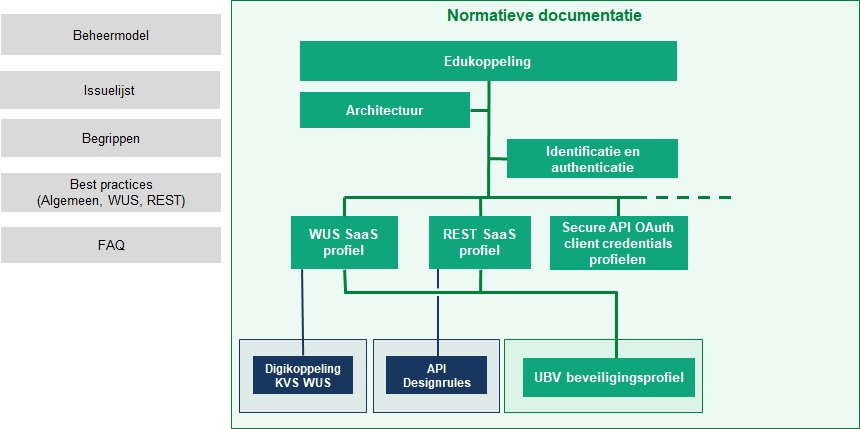 Beheermodel

Issuelijst

Begrippen

Best practices
(Algemeen, WUS, REST)

FAQ

Normatieve documentatie

Edukoppeling

Architectuur

Identificatie en authenticatie

WUS SaaS profiel

REST SaaS profiel

Secure API OAuth client credentials profielen

Digikoppeling KVS WUS

API Designrules

UBV beveiligingsprofiel